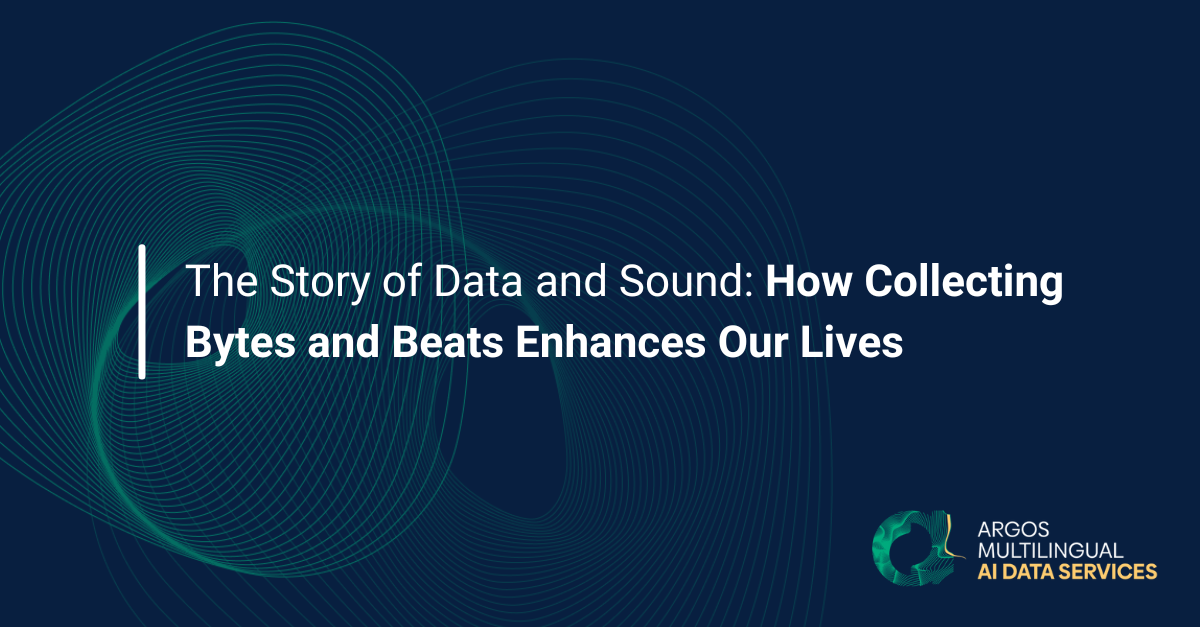 The Story of Data and Sound: How Collecting Bytes and Beats Enhances Our Lives

ARGOS
MULTILINGUAL
AI DATA SERVICES